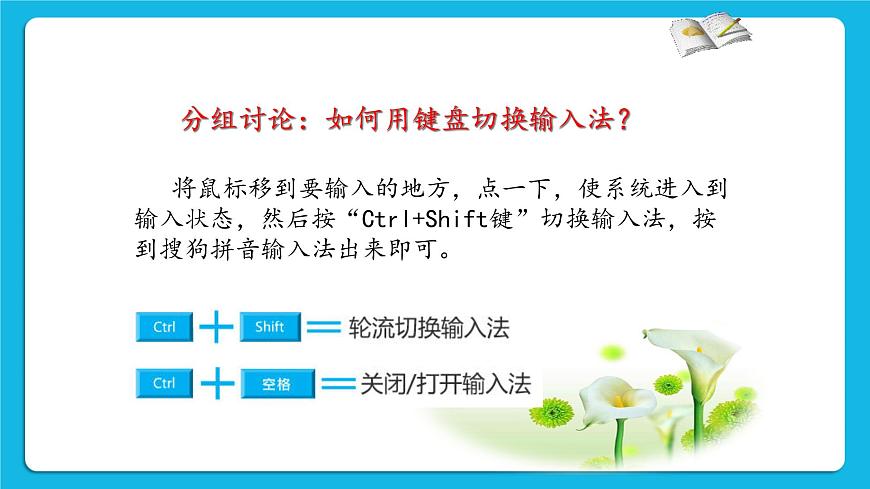 分组讨论：如何用键盘切换输入法？

将鼠标移到要输入的地方，点一下，使系统进入到输入状态，然后按“Ctrl+Shift键”切换输入法，按到搜狗拼音输入法出来即可。

Ctrl + Shift = 轮流切换输入法

Ctrl + 空格 = 关闭/打开输入法